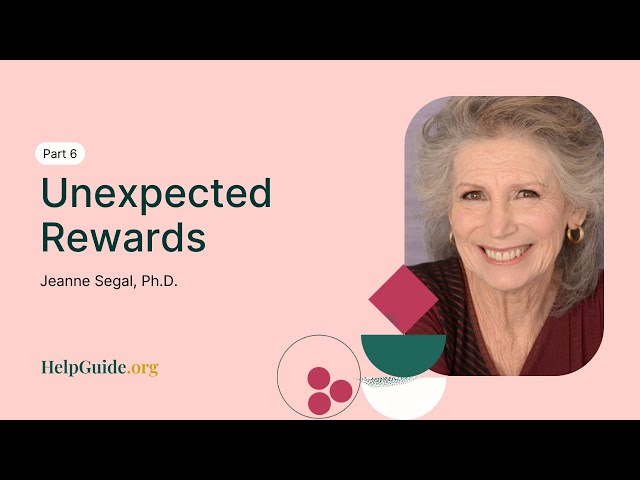 Part 6

Unexpected Rewards

Jeanne Segal, Ph.D.

HelpGuide.org